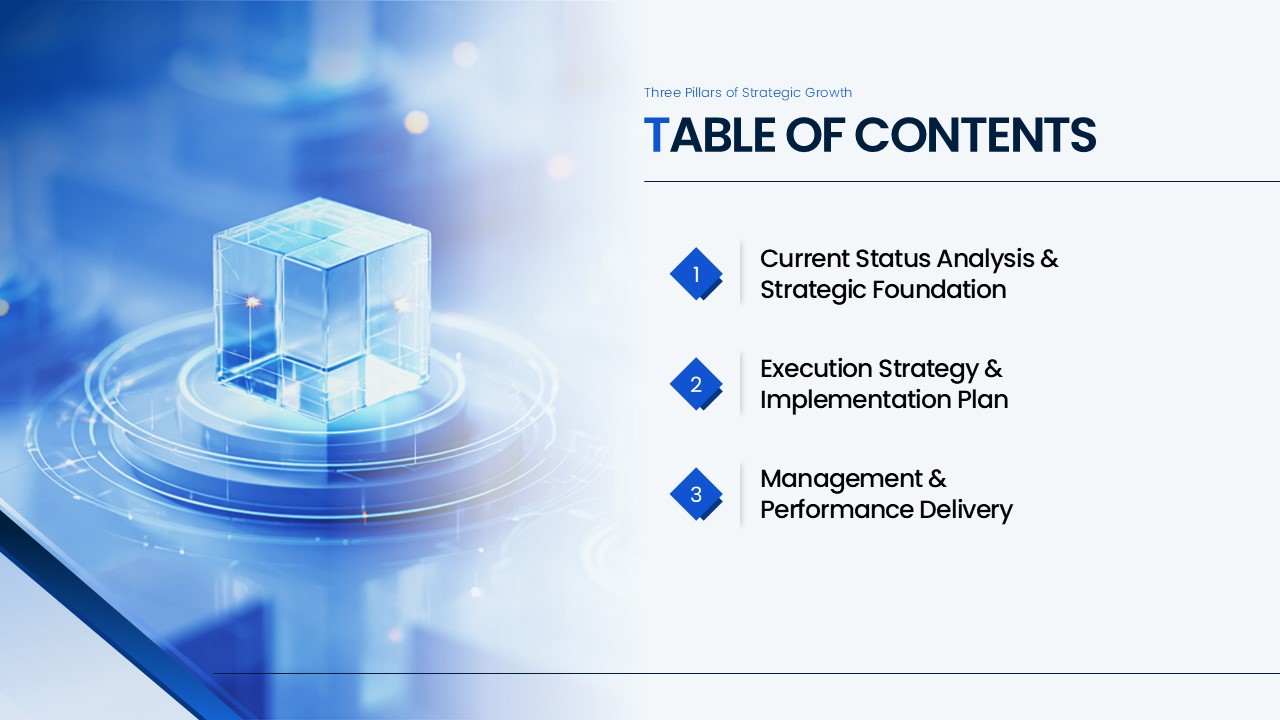 Three Pillars of Strategic Growth

TABLE OF CONTENTS

1 Current Status Analysis & Strategic Foundation

2 Execution Strategy & Implementation Plan

3 Management & Performance Delivery